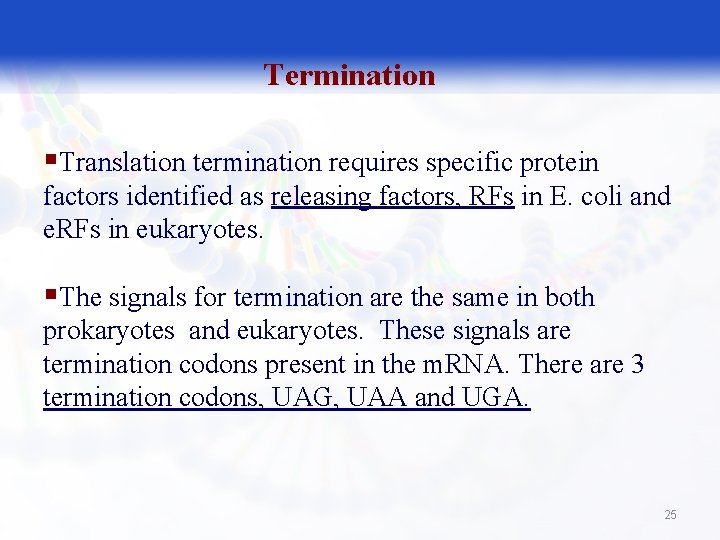 Termination

▪Translation termination requires specific protein factors identified as releasing factors, RFs in E. coli and eRFs in eukaryotes.

▪The signals for termination are the same in both prokaryotes and eukaryotes. These signals are termination codons present in the mRNA. There are 3 termination codons, UAG, UAA and UGA.

25